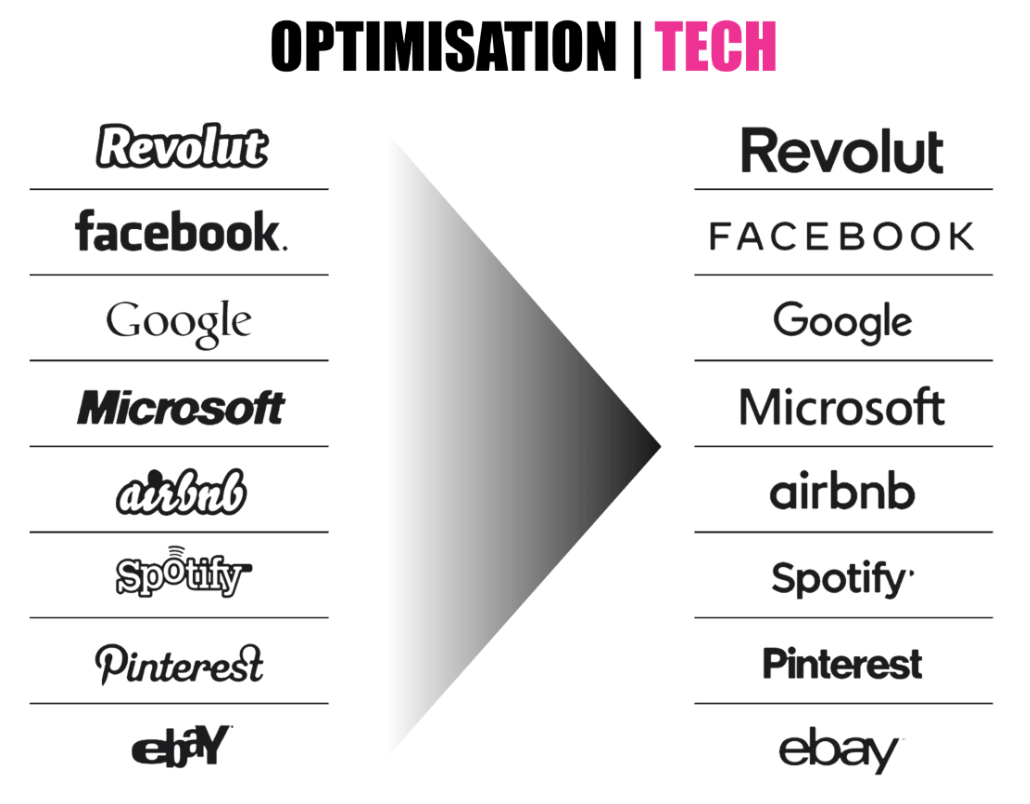 OPTIMISATION | TECH

Revolut
facebook.
Google
Microsoft
airbnb
Spotify
Pinterest
ebaY

Revolut
FACEBOOK
Google
Microsoft
airbnb
Spotify
Pinterest
ebay